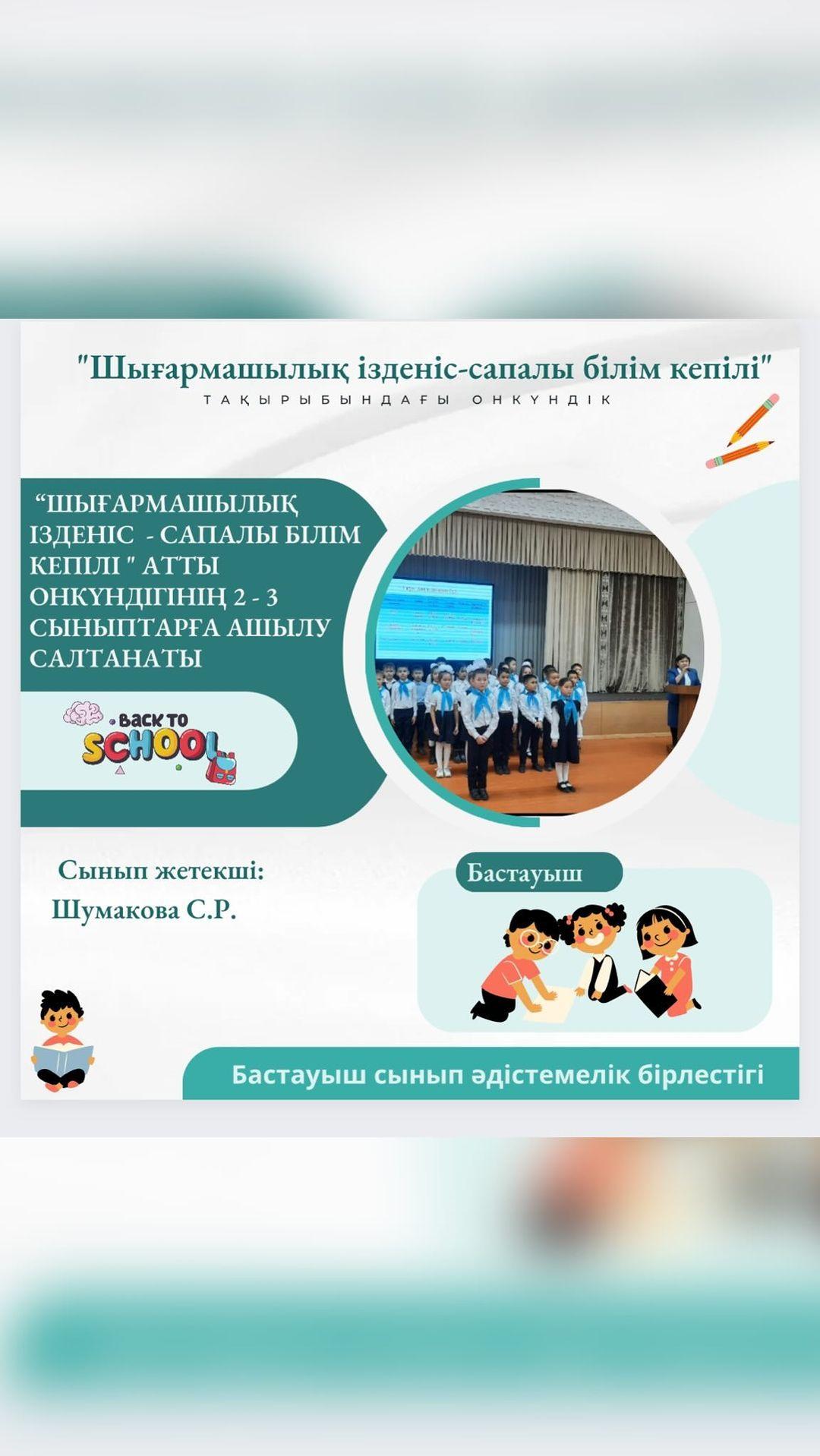 "Шығармашылық ізденіс-сапалы білім кепілі"
ТАҚЫРЫБЫНДАҒЫ ОНКҮНДІК

“ШЫҒАРМАШЫЛЫҚ ІЗДЕНІС - САПАЛЫ БІЛІМ КЕПІЛІ " АТТЫ ОНКҮНДІГІНІҢ 2 - 3 СЫНЫПТАРҒА АШЫЛУ САЛТАНАТЫ

BACK TO SCHOOL

Сынып жетекші: Шумакова С.Р.

Бастауыш

Бастауыш сынып әдістемелік бірлестігі